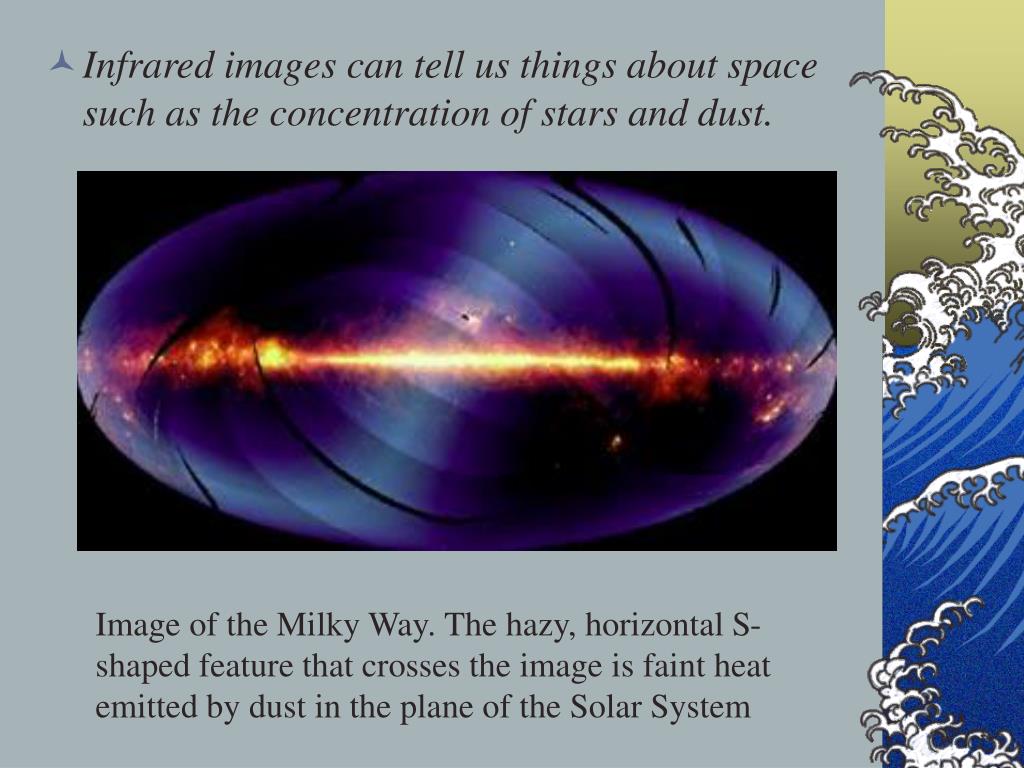 Infrared images can tell us things about space such as the concentration of stars and dust.

Image of the Milky Way. The hazy, horizontal S-shaped feature that crosses the image is faint heat emitted by dust in the plane of the Solar System